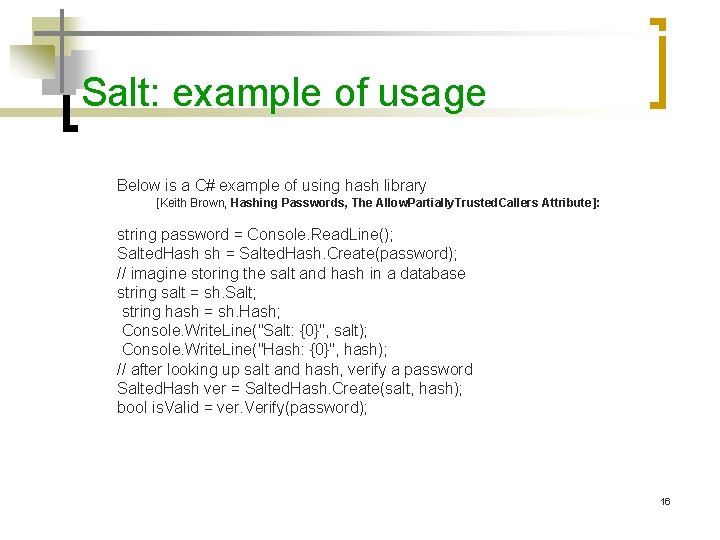 Salt: example of usage

Below is a C# example of using hash library
[Keith Brown, Hashing Passwords, The AllowPartiallyTrustedCallers Attribute]:

string password = Console.ReadLine();
SaltedHash sh = SaltedHash.Create(password);
// imagine storing the salt and hash in a database
string salt = sh.Salt;
string hash = sh.Hash;
Console.WriteLine("Salt: {0}", salt);
Console.WriteLine("Hash: {0}", hash);
// after looking up salt and hash, verify a password
SaltedHash ver = SaltedHash.Create(salt, hash);
bool isValid = ver.Verify(password);

16